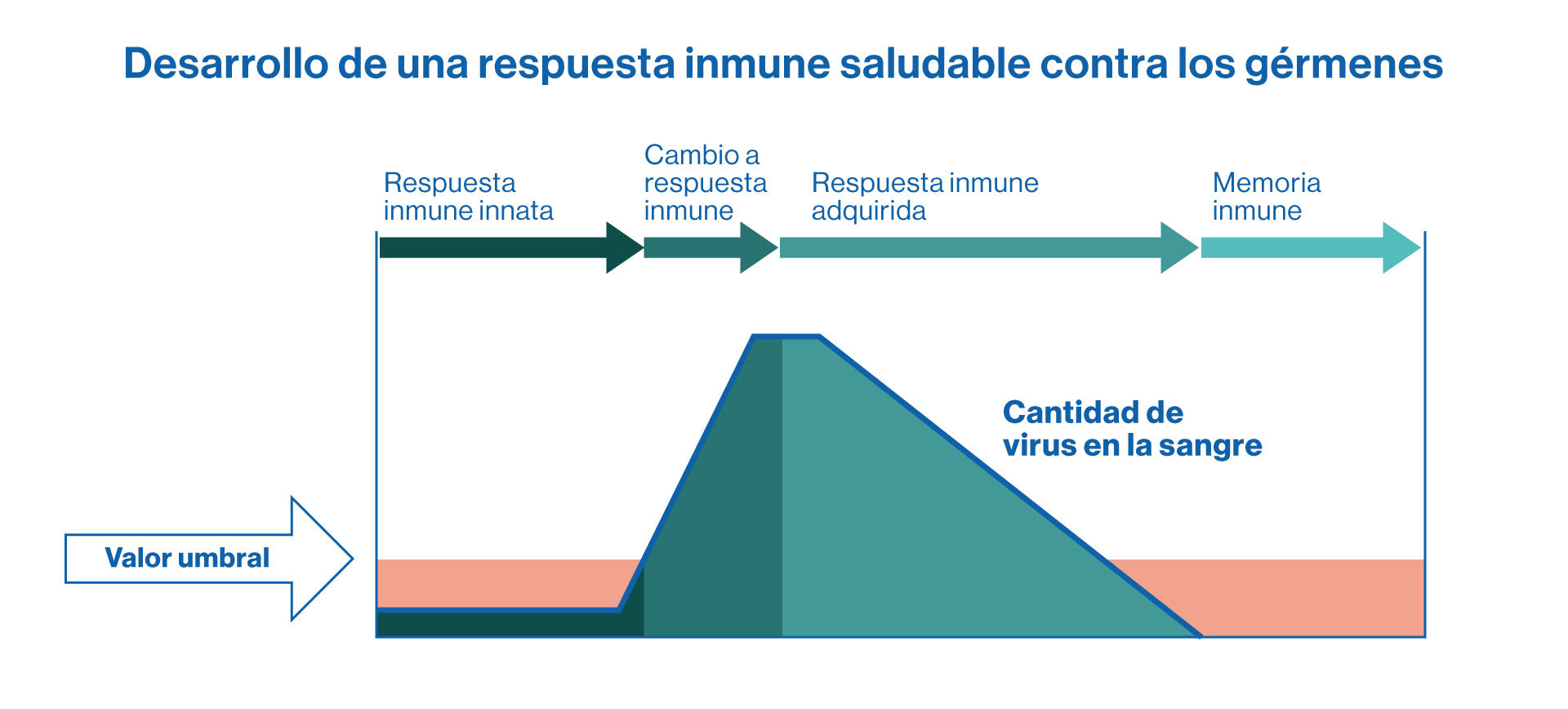 Desarrollo de una respuesta inmune saludable contra los gérmenes

Respuesta inmune innata

Cambio a respuesta inmune

Respuesta inmune adquirida

Memoria inmune

Cantidad de virus en la sangre

Valor umbral